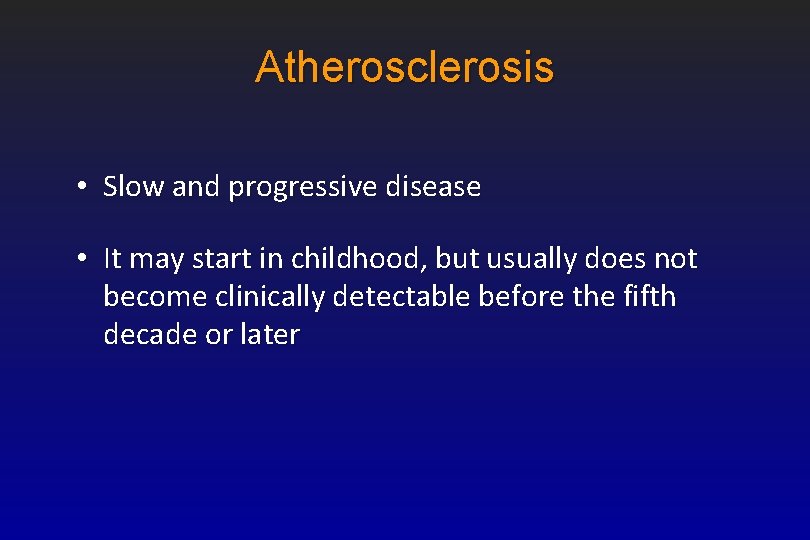 Atherosclerosis

• Slow and progressive disease

• It may start in childhood, but usually does not become clinically detectable before the fifth decade or later